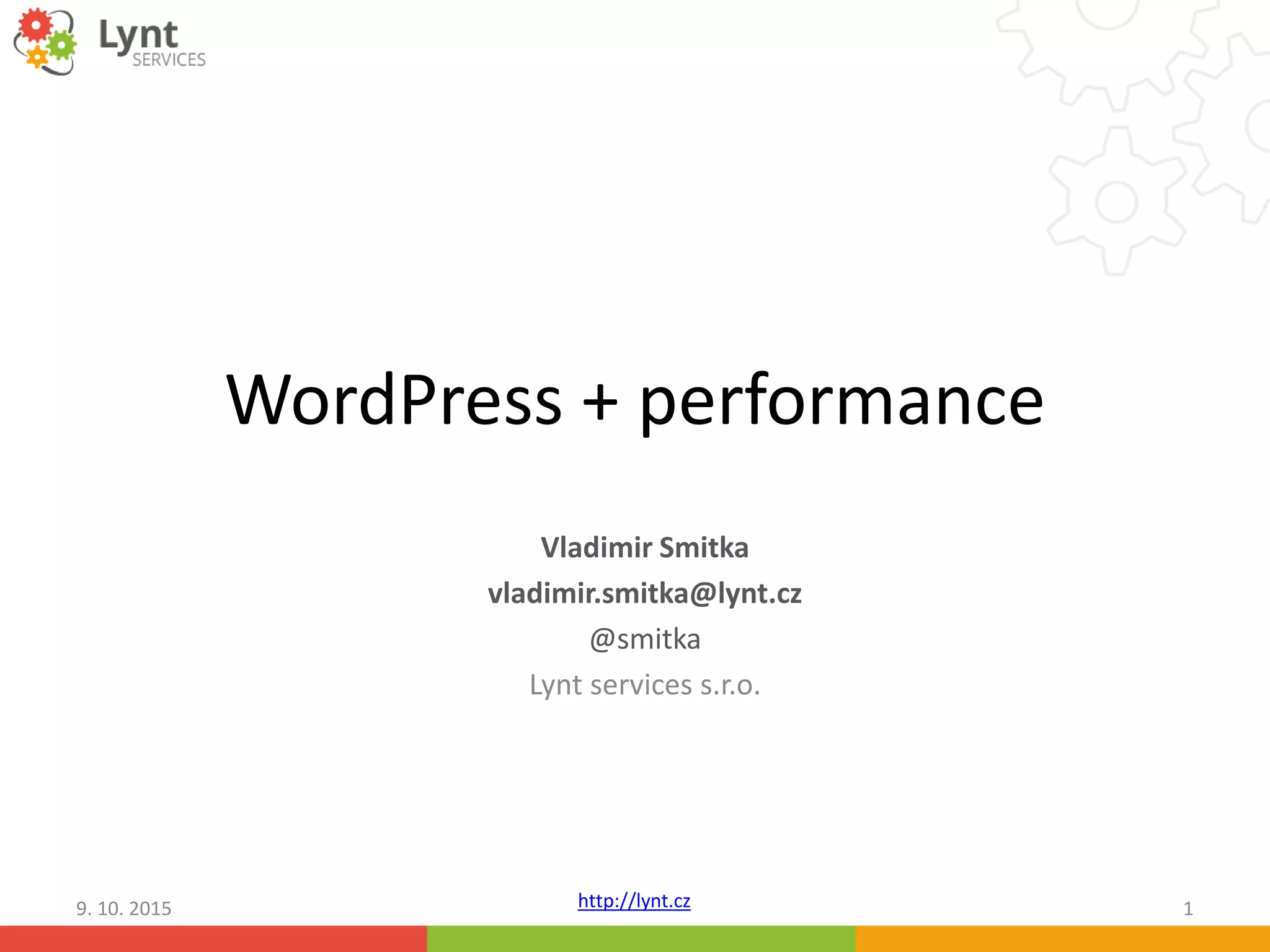 Lynt SERVICES

WordPress + performance

Vladimir Smitka
vladimir.smitka@lynt.cz
@smitka
Lynt services s.r.o.

9. 10. 2015
http://lynt.cz
1